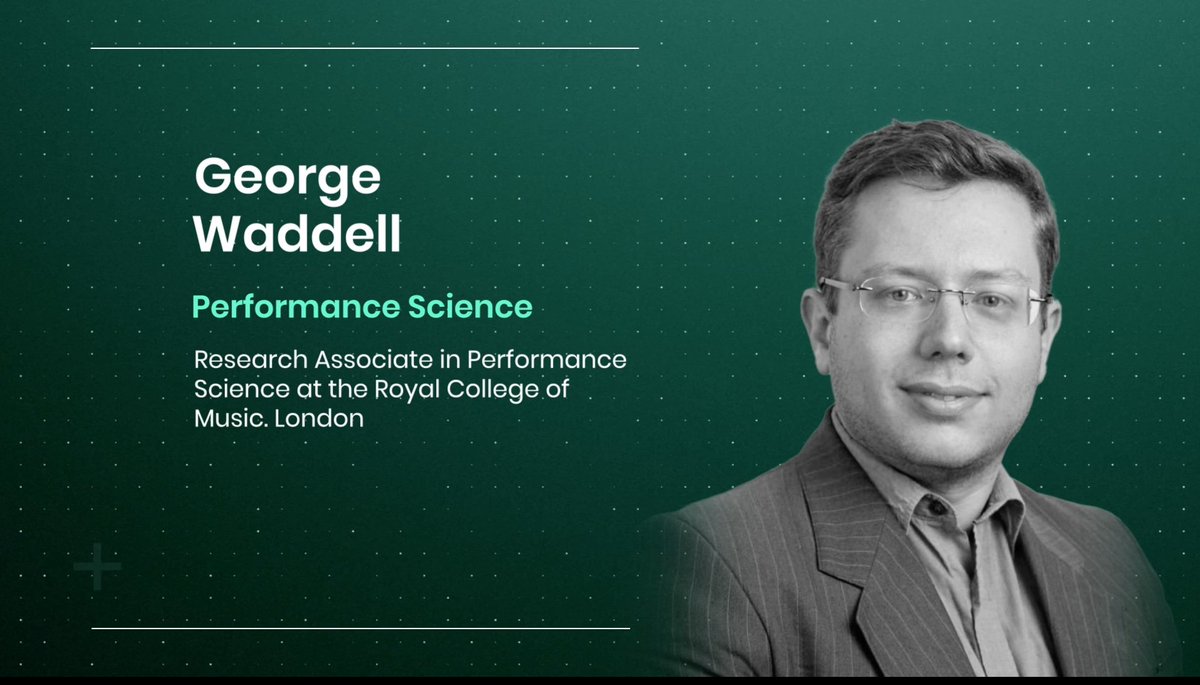 George Waddell

Performance Science

Research Associate in Performance Science at the Royal College of Music. London